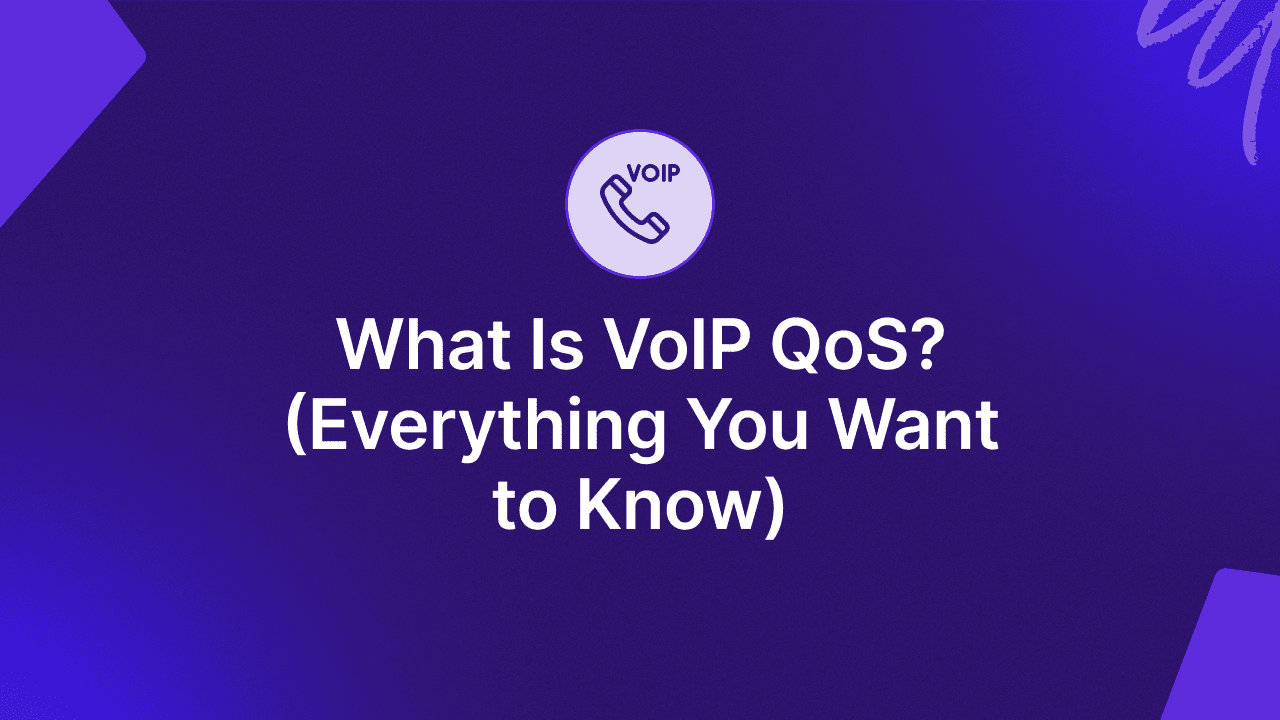 VOIP

What Is VoIP QoS? (Everything You Want to Know)